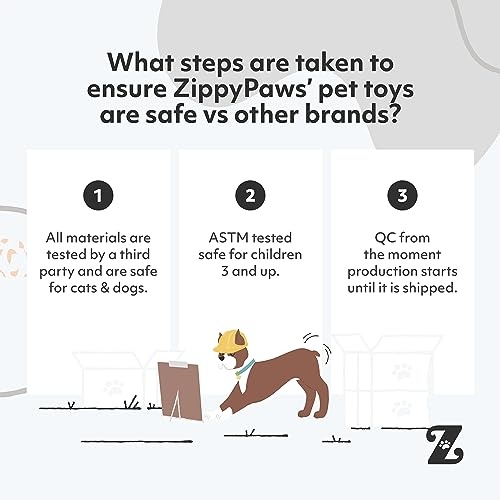 What steps are taken to ensure ZippyPaws' pet toys are safe vs other brands?

1

All materials are tested by a third party and are safe for cats & dogs.

2

ASTM tested safe for children 3 and up.

3

QC from the moment production starts until it is shipped.

Z